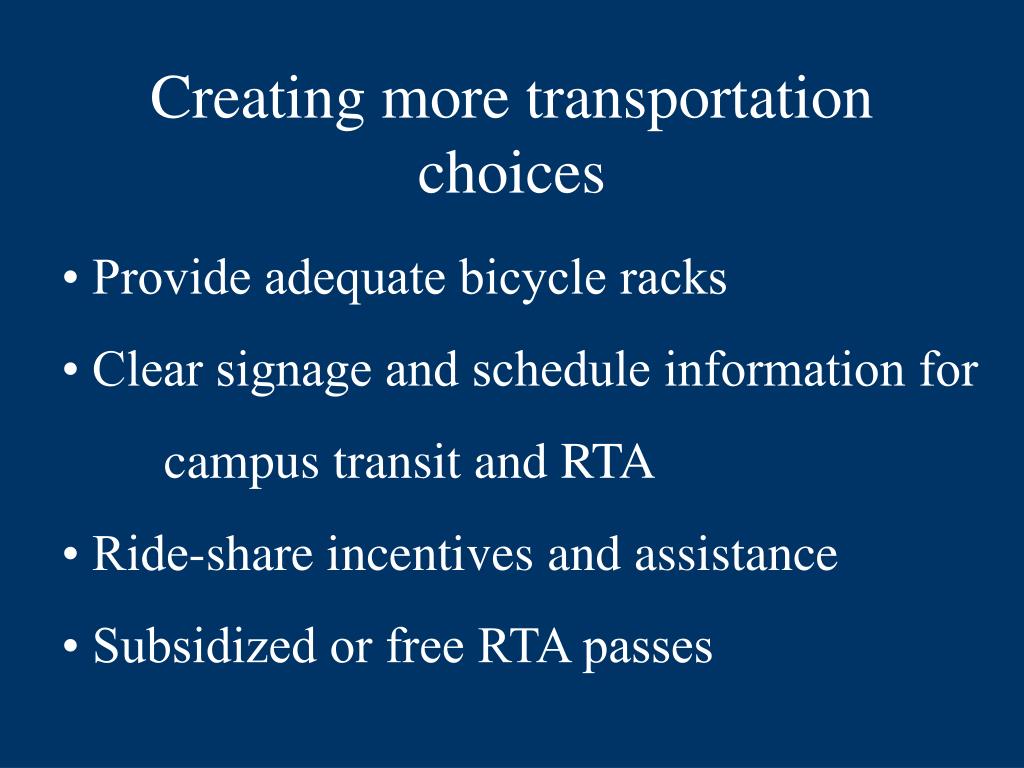 Creating more transportation choices

• Provide adequate bicycle racks

• Clear signage and schedule information for campus transit and RTA

• Ride-share incentives and assistance

• Subsidized or free RTA passes